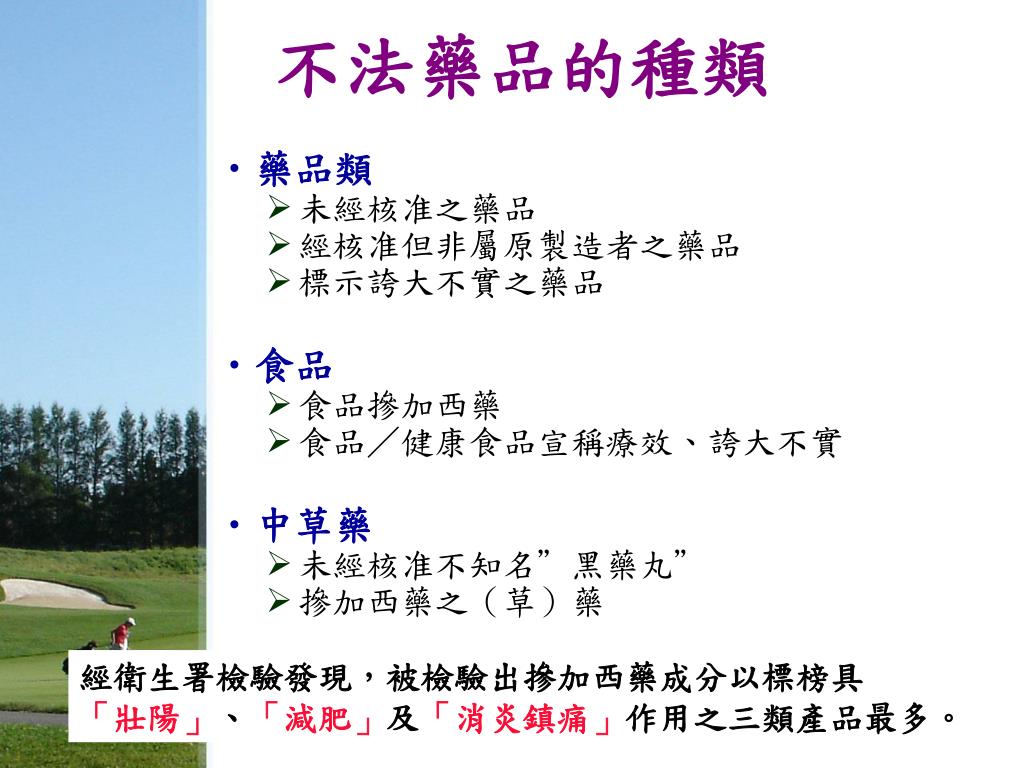 不法藥品的種類

• 藥品類
➢ 未經核准之藥品
➢ 經核准但非屬原製造者之藥品
➢ 標示誇大不實之藥品

• 食品
➢ 食品摻加西藥
➢ 食品／健康食品宣稱療效、誇大不實

• 中草藥
➢ 未經核准不知名”黑藥丸”
➢ 摻加西藥之（草）藥

經衛生署檢驗發現，被檢驗出摻加西藥成分以標榜具「壯陽」、「減肥」及「消炎鎮痛」作用之三類產品最多。